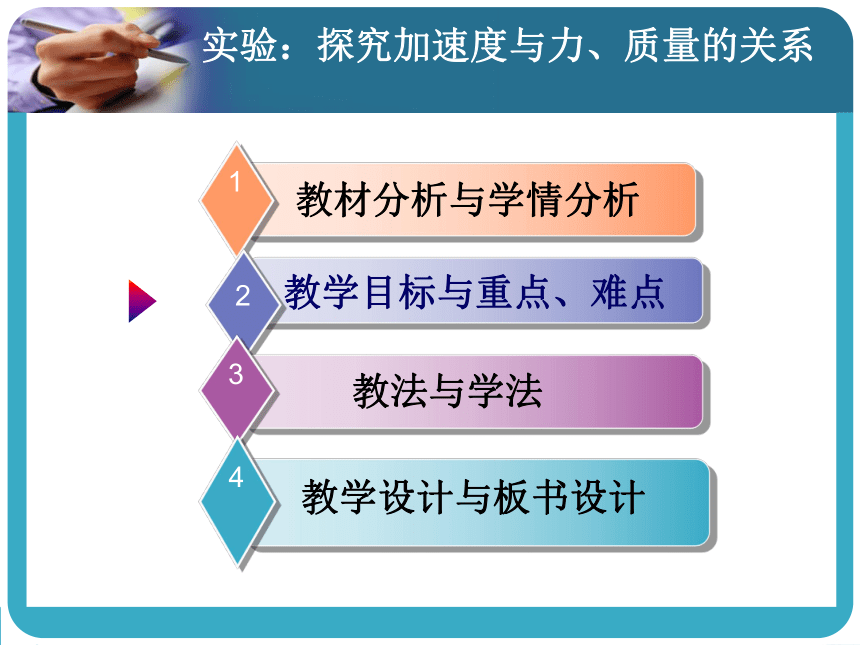 实验：探究加速度与力、质量的关系

1 教材分析与学情分析

2 教学目标与重点、难点

3 教法与学法

4 教学设计与板书设计